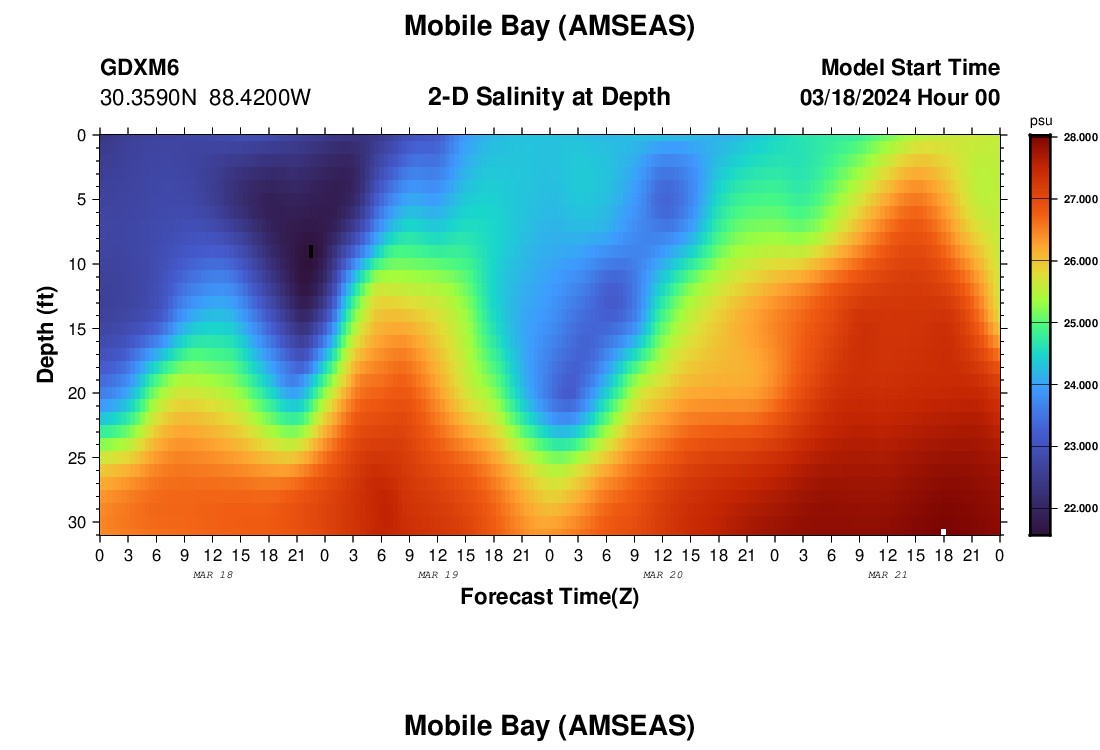 Mobile Bay (AMSEAS)

GDXM6
30.3590N 88.4200W

2-D Salinity at Depth

Model Start Time
03/18/2024 Hour 00

psu
28.000
27.000
26.000
25.000
24.000
23.000
22.000

Depth (ft)
0
5
10
15
20
25
30

0 3 6 9 12 15 18 21 0 3 6 9 12 15 18 21 0 3 6 9 12 15 18 21 0 3 6 9 12 15 18 21 0
MAR 18
MAR 19
MAR 20
MAR 21

Forecast Time(Z)

Mobile Bay (AMSEAS)